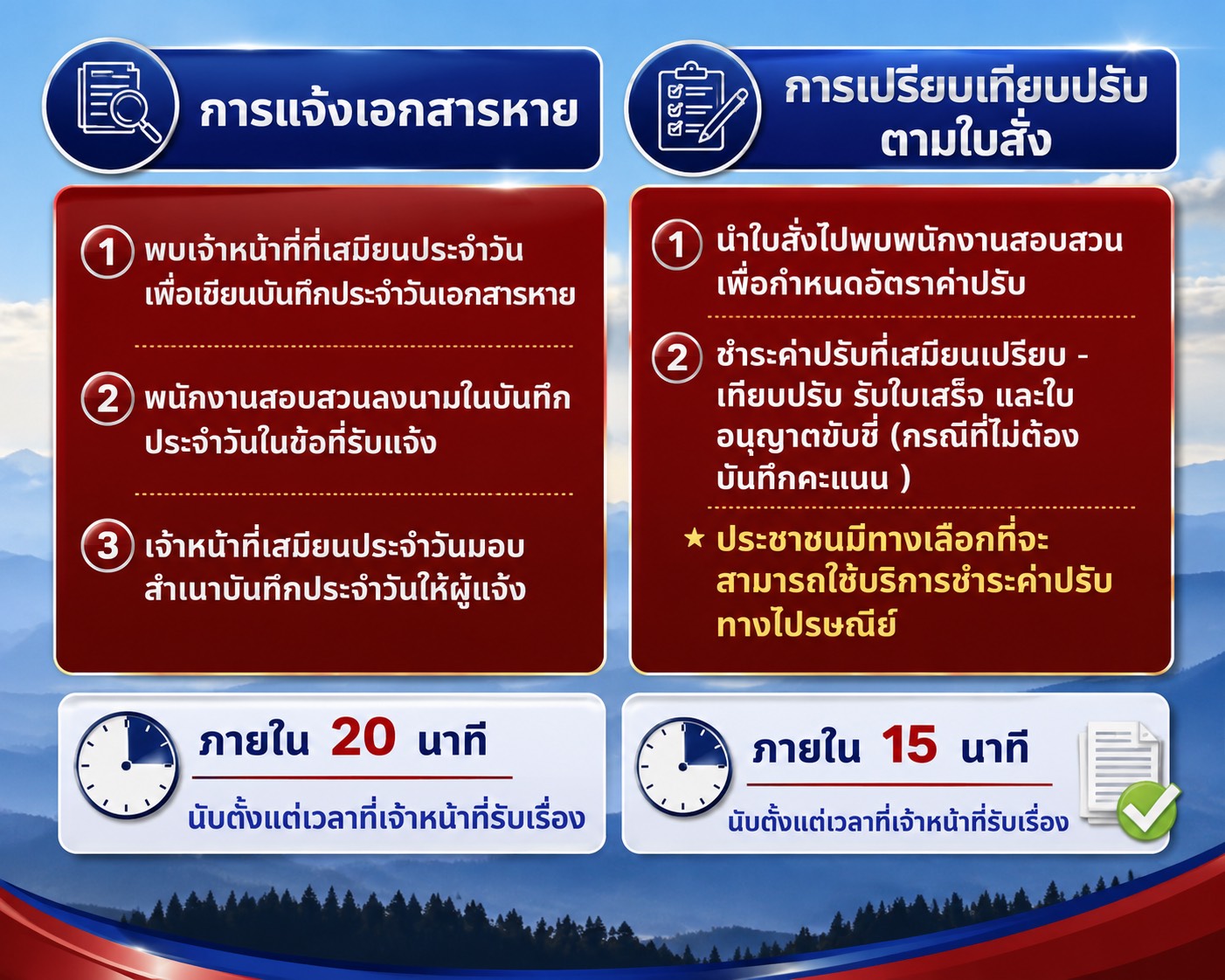 การแจ้งเอกสารหาย

1 พบเจ้าหน้าที่ที่เสมียนประจำวัน เพื่อเขียนบันทึกประจำวันเอกสารหาย

2 พนักงานสอบสวนลงนามในบันทึกประจำวันในข้อที่รับแจ้ง

3 เจ้าหน้าที่เสมียนประจำวันมอบสำเนาบันทึกประจำวันให้ผู้แจ้ง

ภายใน 20 นาที

นับตั้งแต่เวลาที่เจ้าหน้าที่รับเรื่อง

การเปรียบเทียบปรับตามใบสั่ง

1 นำใบสั่งไปพบพนักงานสอบสวน เพื่อกำหนดอัตราค่าปรับ

2 ชำระค่าปรับที่เสมียนเปรียบ - เทียบปรับ รับใบเสร็จ และใบอนุญาตขับขี่ (กรณีที่ไม่ต้องบันทึกคะแนน )

★ ประชาชนมีทางเลือกที่จะสามารถใช้บริการชำระค่าปรับทางไปรษณีย์

ภายใน 15 นาที

นับตั้งแต่เวลาที่เจ้าหน้าที่รับเรื่อง